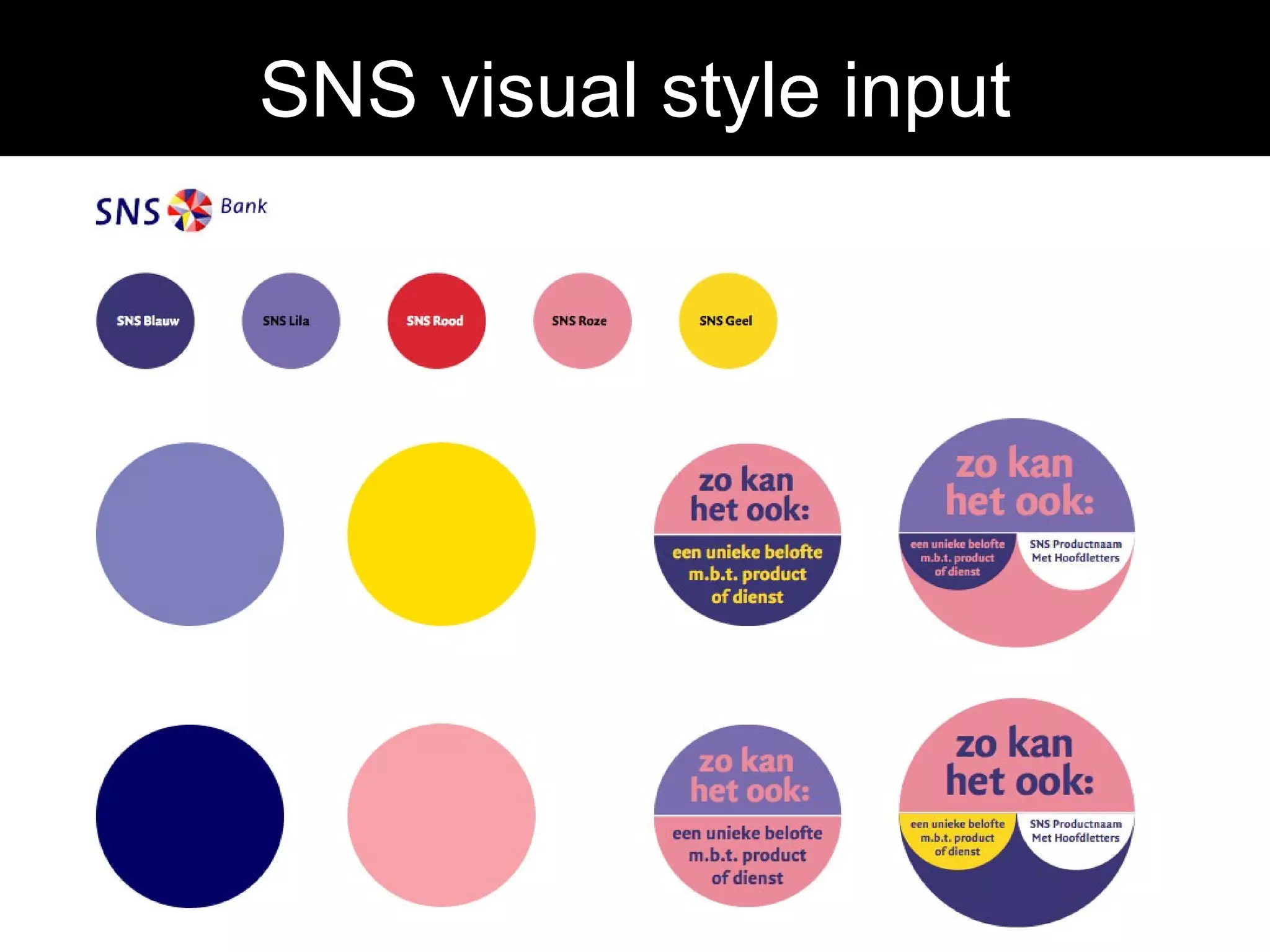 SNS visual style input

SNS Bank

SNS Blauw

SNS Lila

SNS Rood

SNS Roze

SNS Geel

zo kan het ook:

een unieke belofte m.b.t. product of dienst

zo kan het ook:

een unieke belofte m.b.t. product of dienst

SNS Productnaam Met Hoofdletters

zo kan het ook:

een unieke belofte m.b.t. product of dienst

zo kan het ook:

een unieke belofte m.b.t. product of dienst

SNS Productnaam Met Hoofdletters